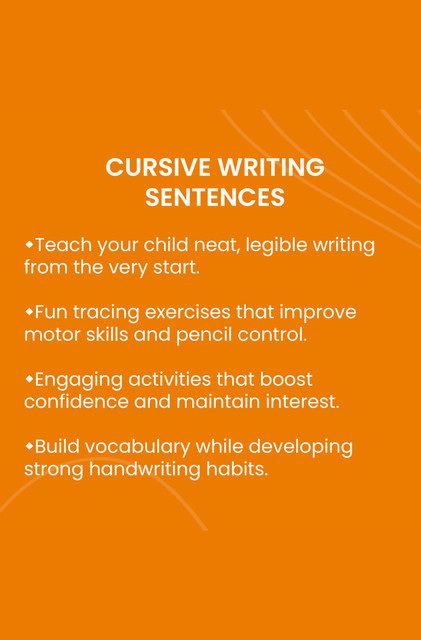 CURSIVE WRITING SENTENCES

◆Teach your child neat, legible writing from the very start.

◆Fun tracing exercises that improve motor skills and pencil control.

◆Engaging activities that boost confidence and maintain interest.

◆Build vocabulary while developing strong handwriting habits.